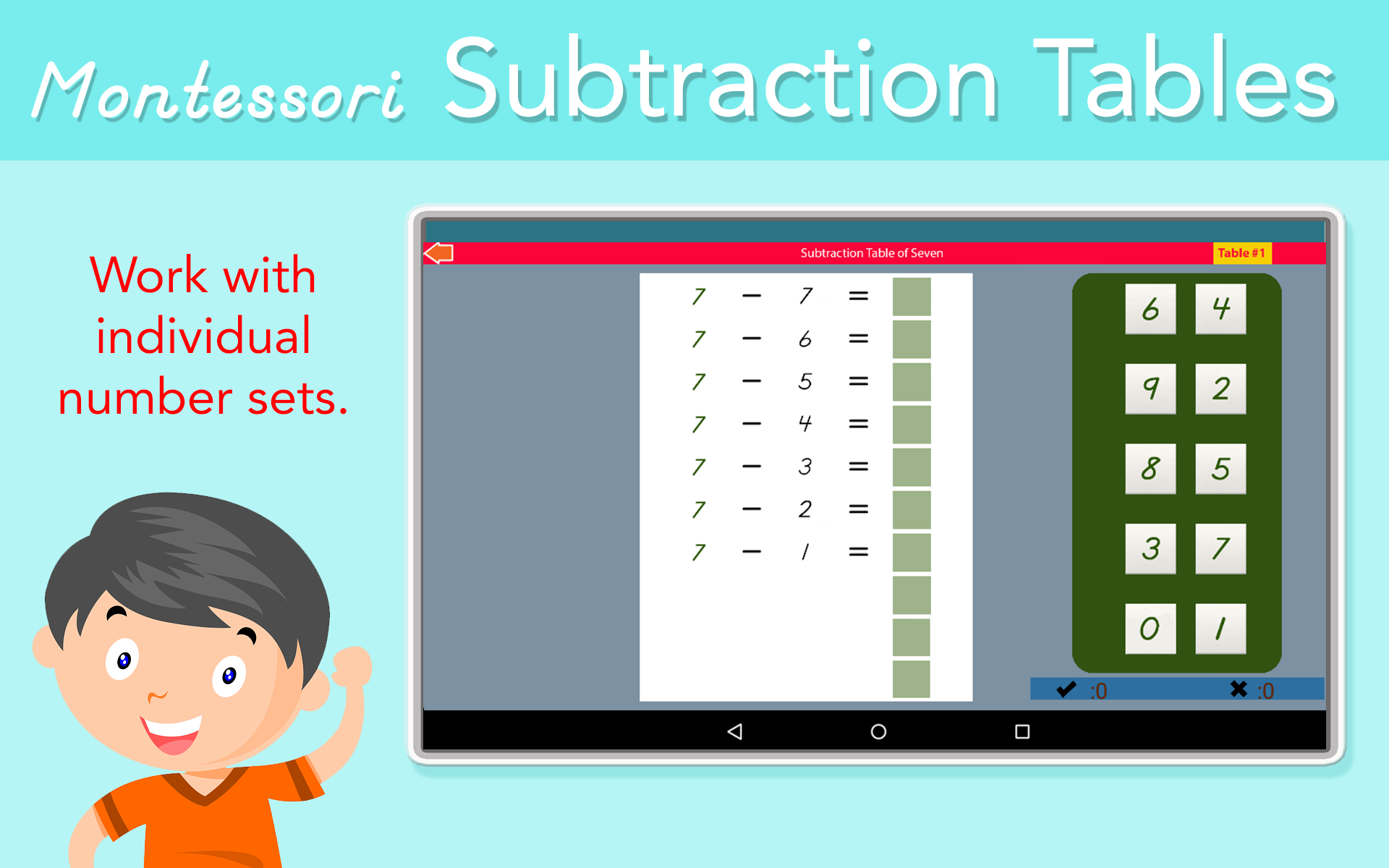 Montessori Subtraction Tables

Work with individual number sets.

Subtraction Table of Seven

Table #1

$7 - 7 =$
$7 - 6 =$
$7 - 5 =$
$7 - 4 =$
$7 - 3 =$
$7 - 2 =$
$7 - 1 =$

6 4
9 2
8 5
3 7
0 1

✔ :0 ✖ :0